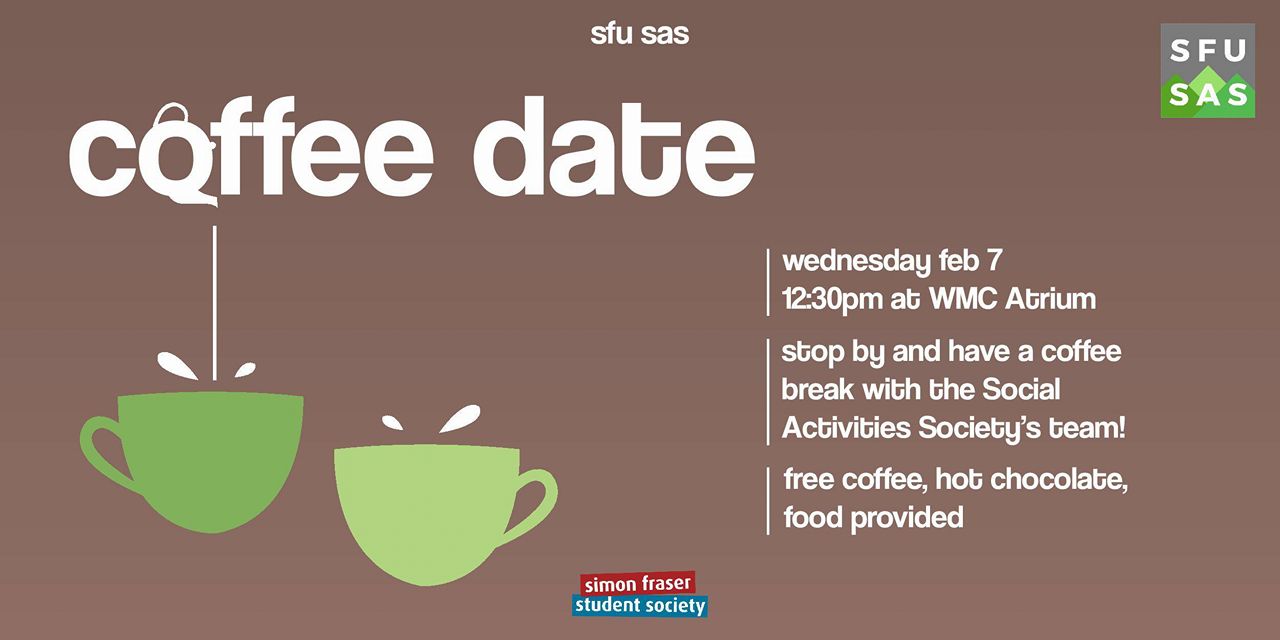 sfu sas

SFU SAS

coffee date

wednesday feb 7
12:30pm at WMC Atrium

stop by and have a coffee break with the Social Activities Society's team!

free coffee, hot chocolate, food provided

simon fraser student society